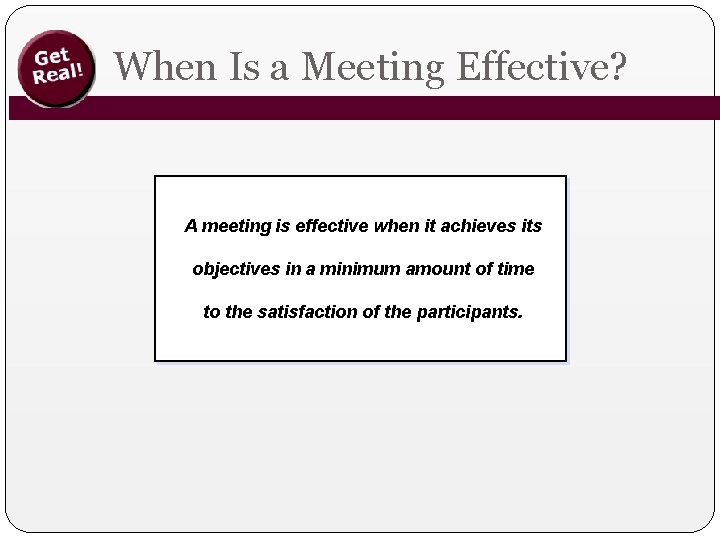 Get Real!

When Is a Meeting Effective?

A meeting is effective when it achieves its objectives in a minimum amount of time to the satisfaction of the participants.